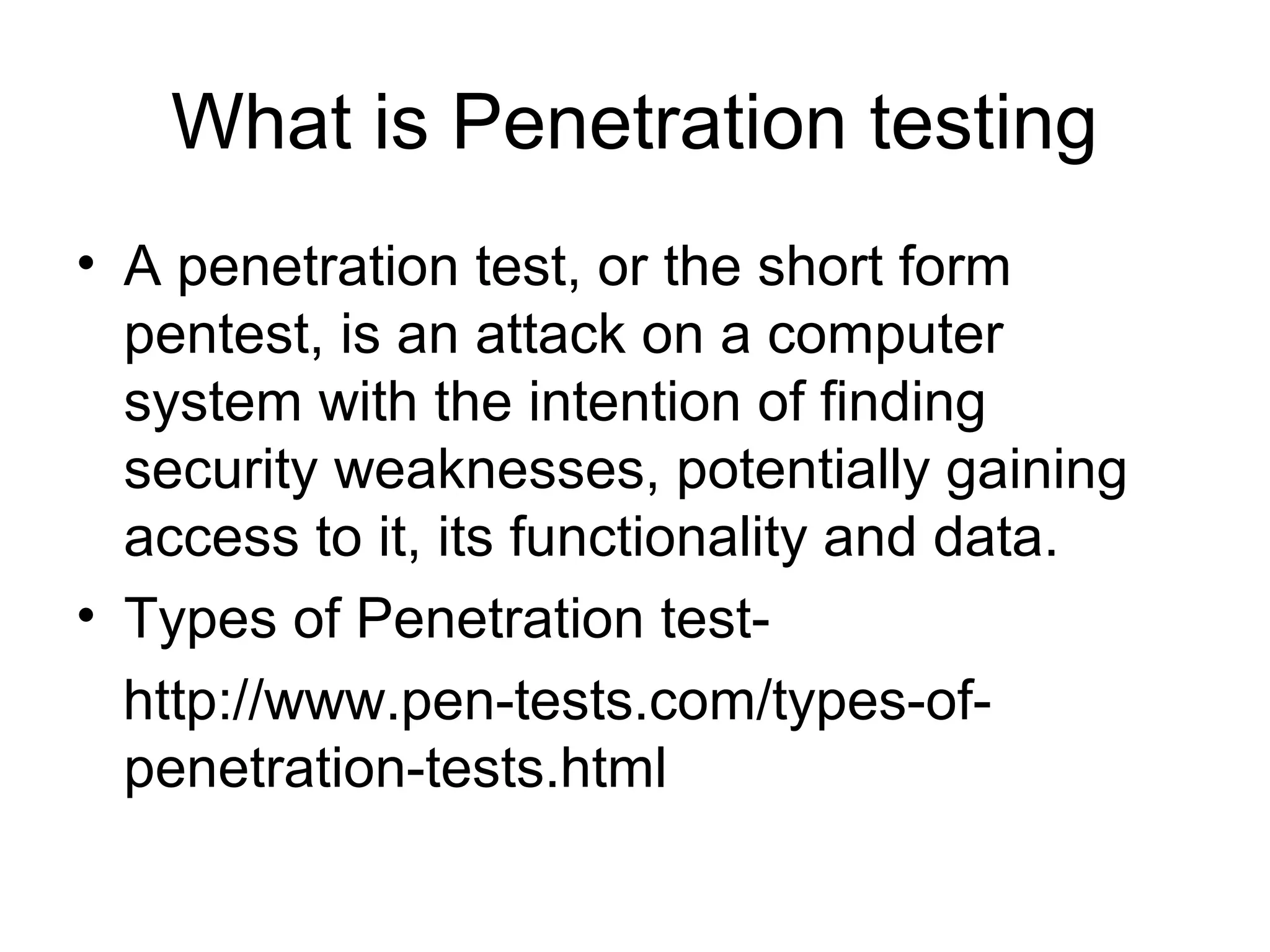 What is Penetration testing

• A penetration test, or the short form pentest, is an attack on a computer system with the intention of finding security weaknesses, potentially gaining access to it, its functionality and data.

• Types of Penetration test-

http://www.pen-tests.com/types-of-penetration-tests.html